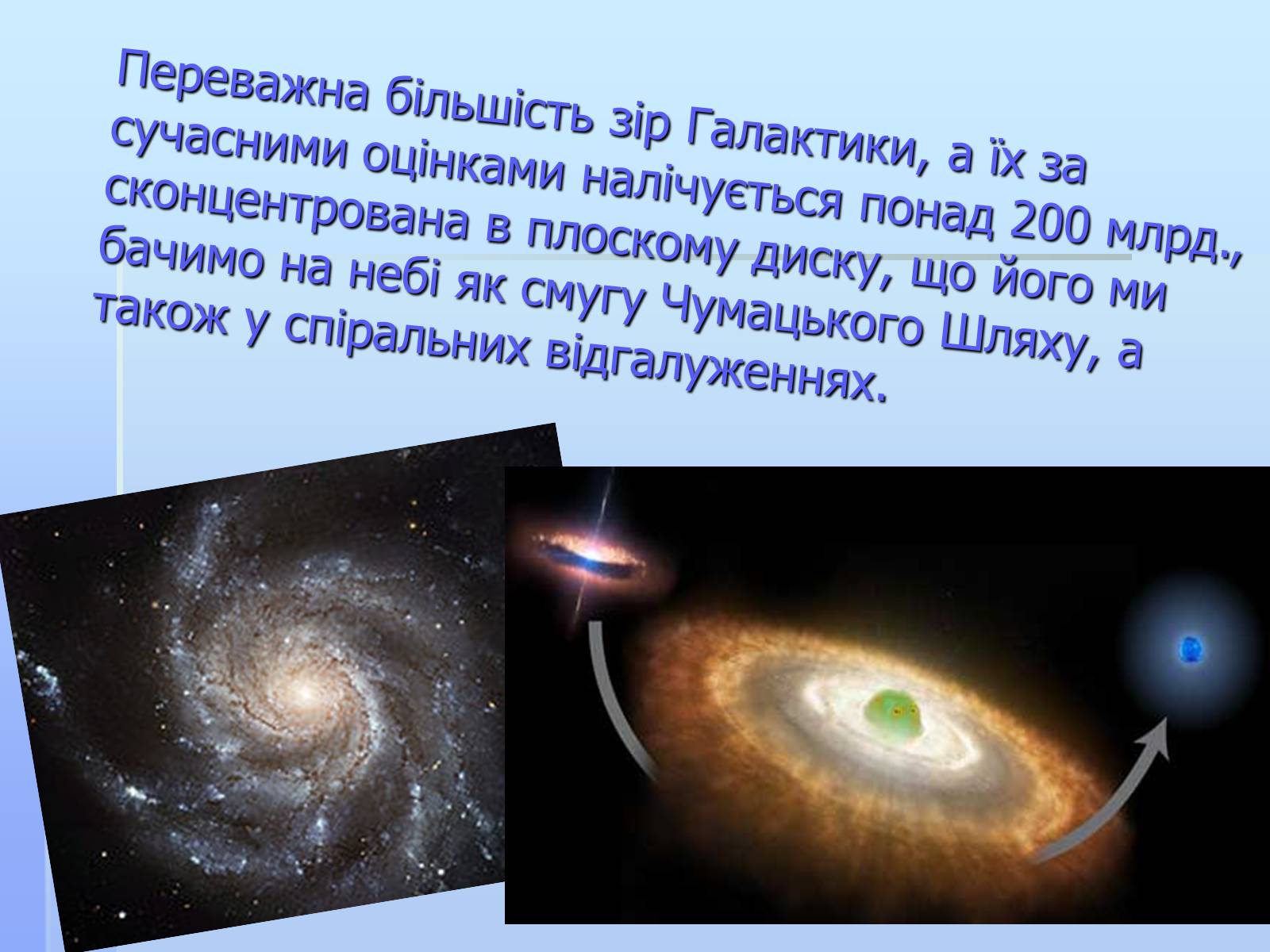 Переважна більшість зір Галактики, а їх за сучасними оцінками налічується понад 200 млрд., сконцентрована в плоскому диску, що його ми бачимо на небі як смугу Чумацького Шляху, а також у спіральних відгалуженнях.